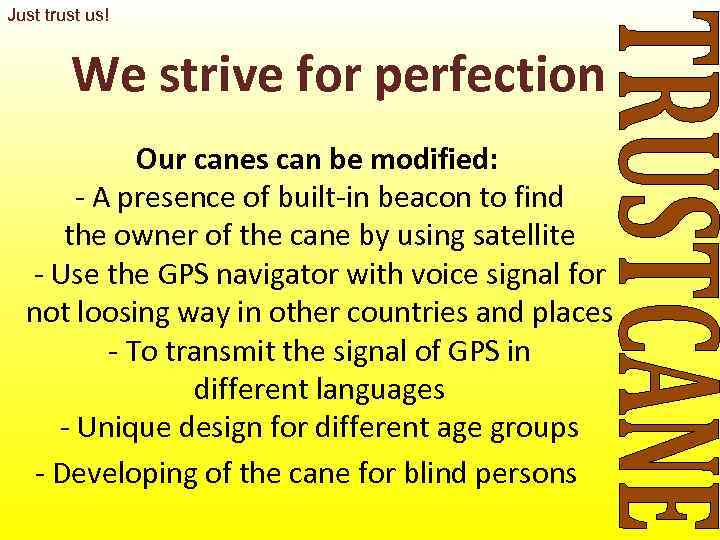 Just trust us!

We strive for perfection

Our canes can be modified:
- A presence of built-in beacon to find the owner of the cane by using satellite
- Use the GPS navigator with voice signal for not loosing way in other countries and places
- To transmit the signal of GPS in different languages
- Unique design for different age groups
- Developing of the cane for blind persons

TRUST CANE